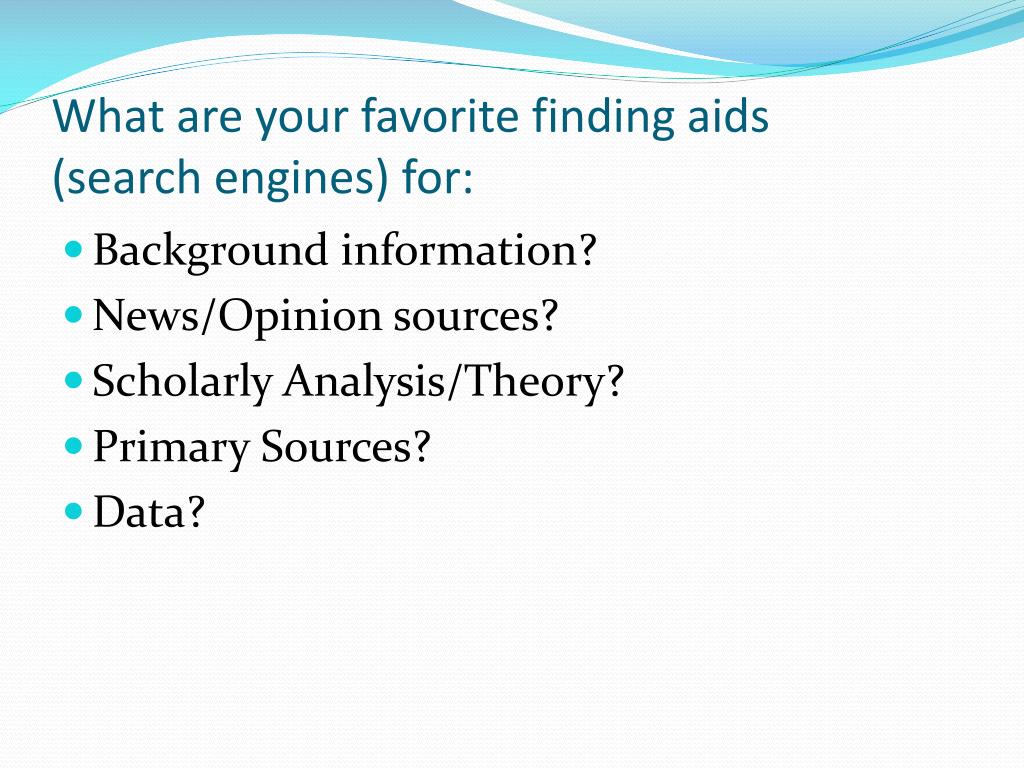 What are your favorite finding aids (search engines) for:

- Background information?
- News/Opinion sources?
- Scholarly Analysis/Theory?
- Primary Sources?
- Data?